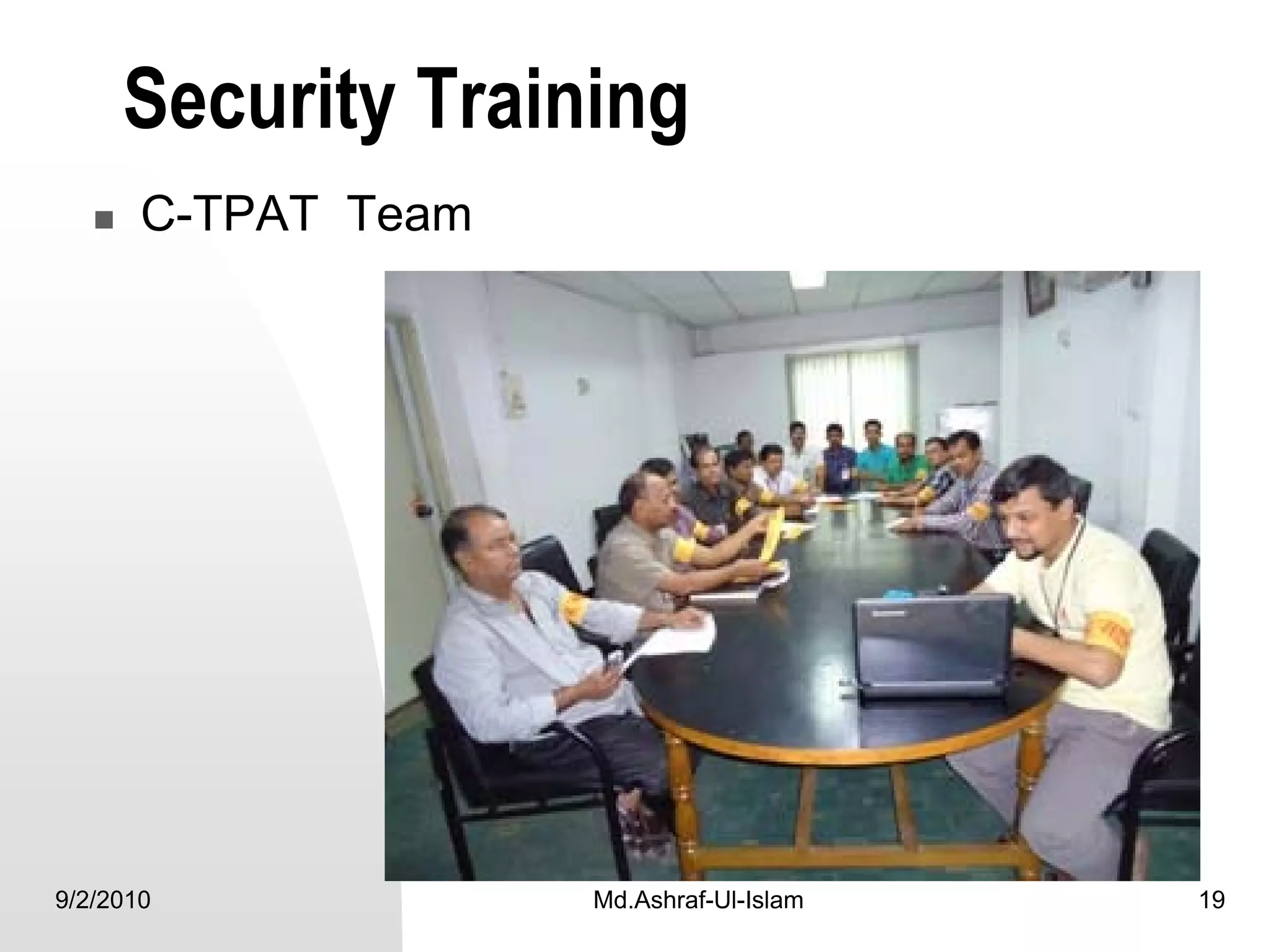 Security Training

C-TPAT Team

9/2/2010

Md.Ashraf-Ul-Islam

19